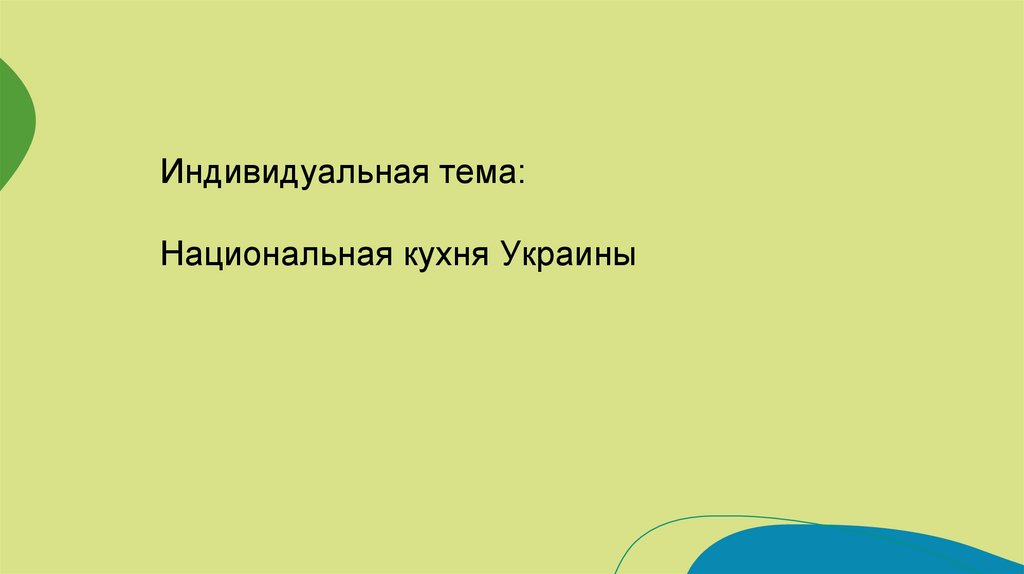 Индивидуальная тема:

Национальная кухня Украины